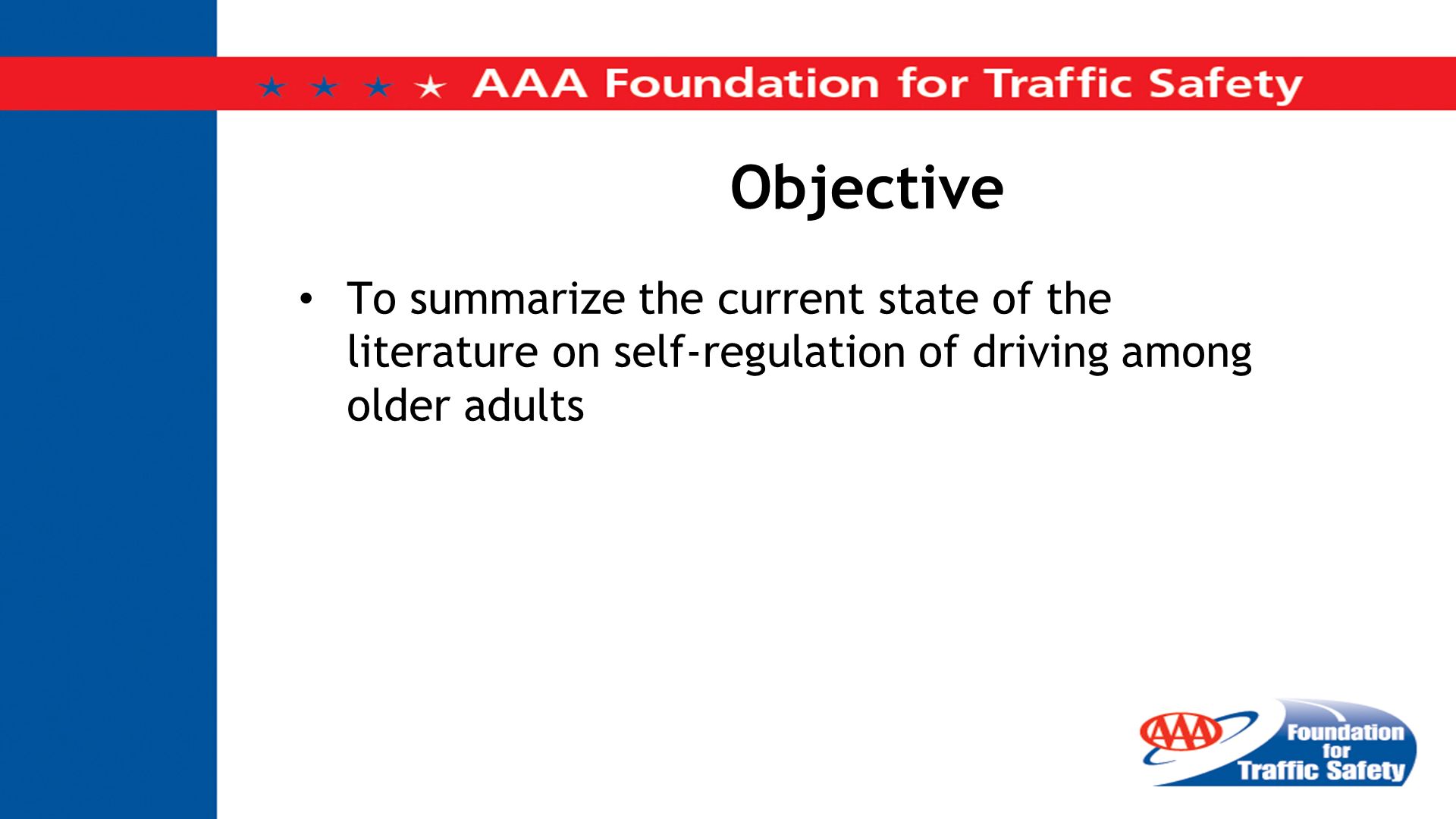 ★ ★ ★ ★ AAA Foundation for Traffic Safety

Objective

• To summarize the current state of the literature on self-regulation of driving among older adults

AAA Foundation for Traffic Safety